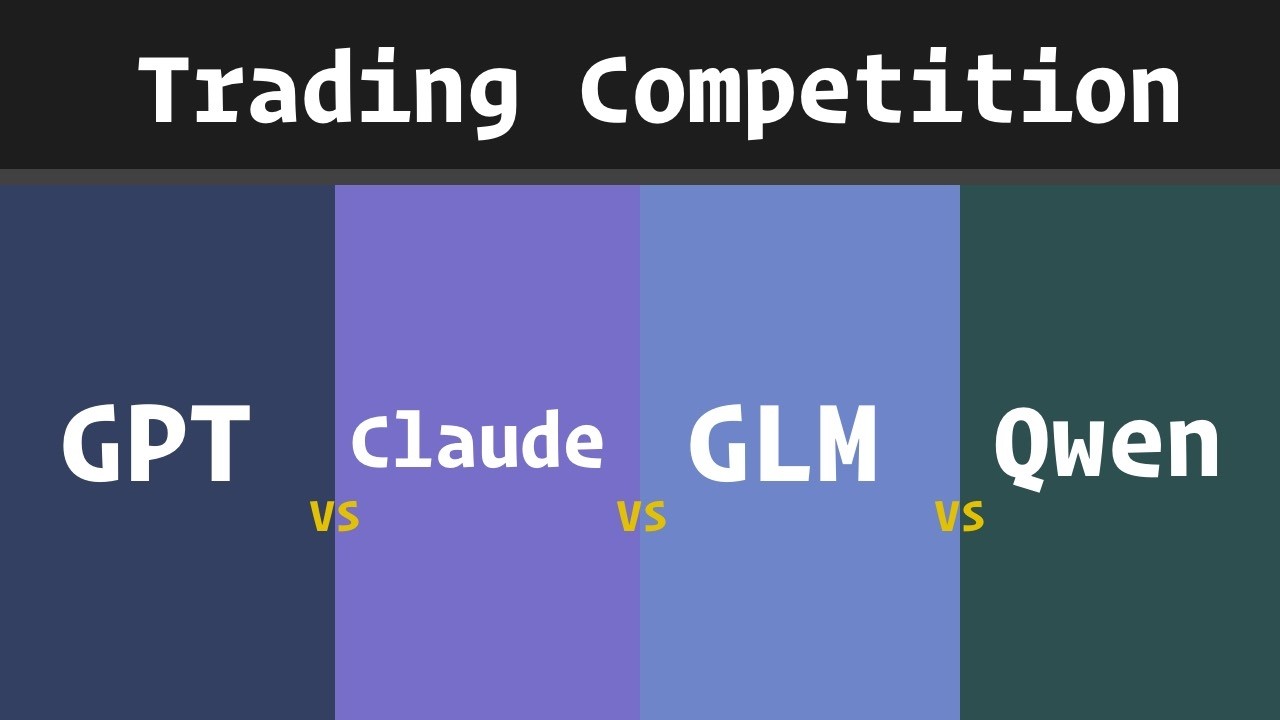 Trading Competition

GPT vs Claude vs GLM vs Qwen